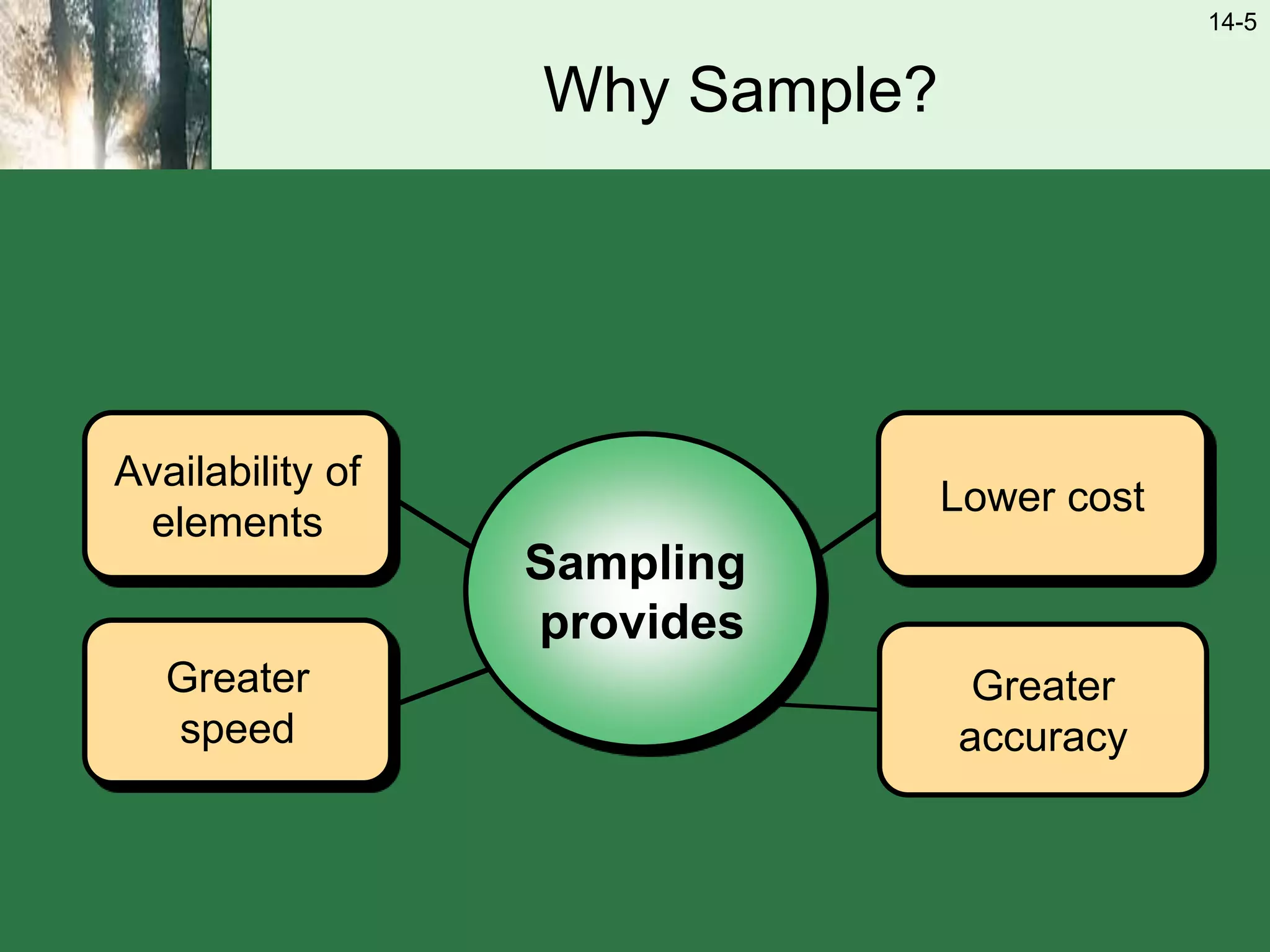 14-5

Why Sample?

Availability of elements

Greater speed

Sampling provides

Lower cost

Greater accuracy